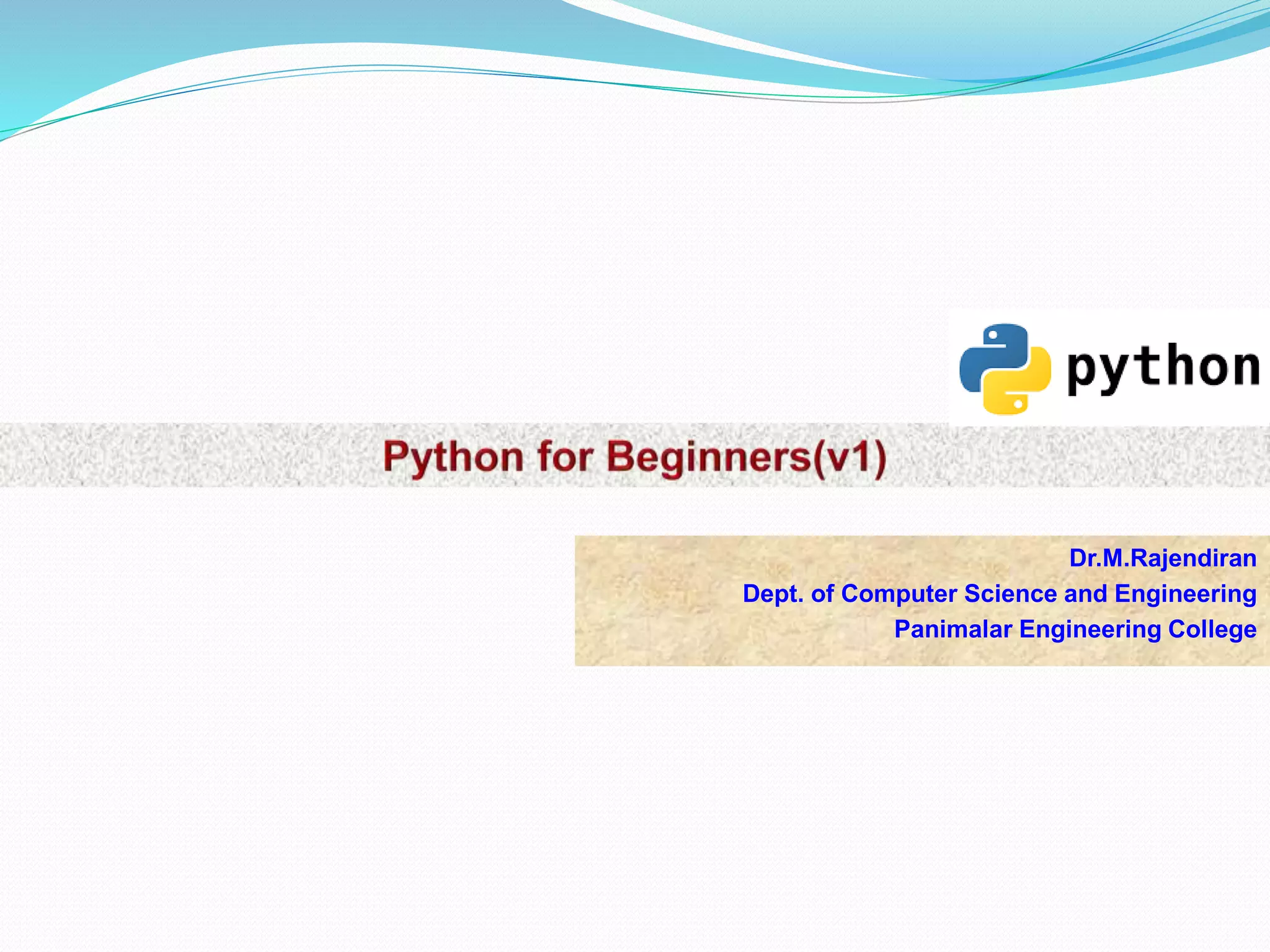 python

Python for Beginners(v1)

Dr.M.Rajendiran
Dept. of Computer Science and Engineering
Panimalar Engineering College